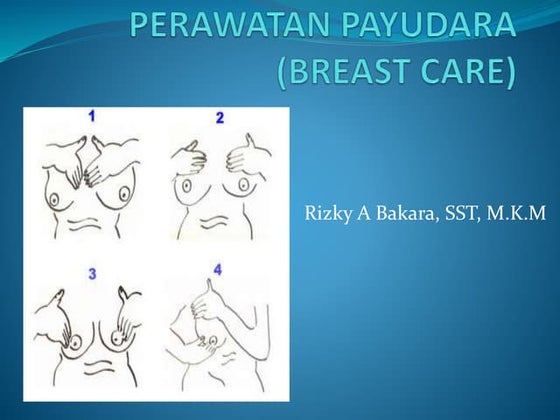 PERAWATAN PAYUDARA
(BREAST CARE)

1

2

3

4

Rizky A Bakara, SST, M.K.M